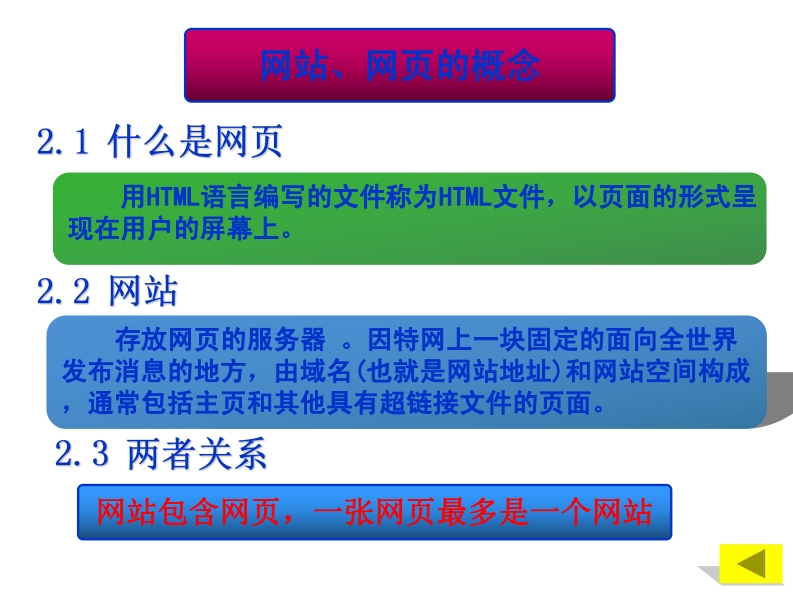 网站、网页的概念

2.1 什么是网页

用HTML语言编写的文件称为HTML文件，以页面的形式呈现在用户的屏幕上。

2.2 网站

存放网页的服务器 。因特网上一块固定的面向全世界发布消息的地方，由域名(也就是网站地址)和网站空间构成，通常包括主页和其他具有超链接文件的页面。

2.3 两者关系

网站包含网页，一张网页最多是一个网站